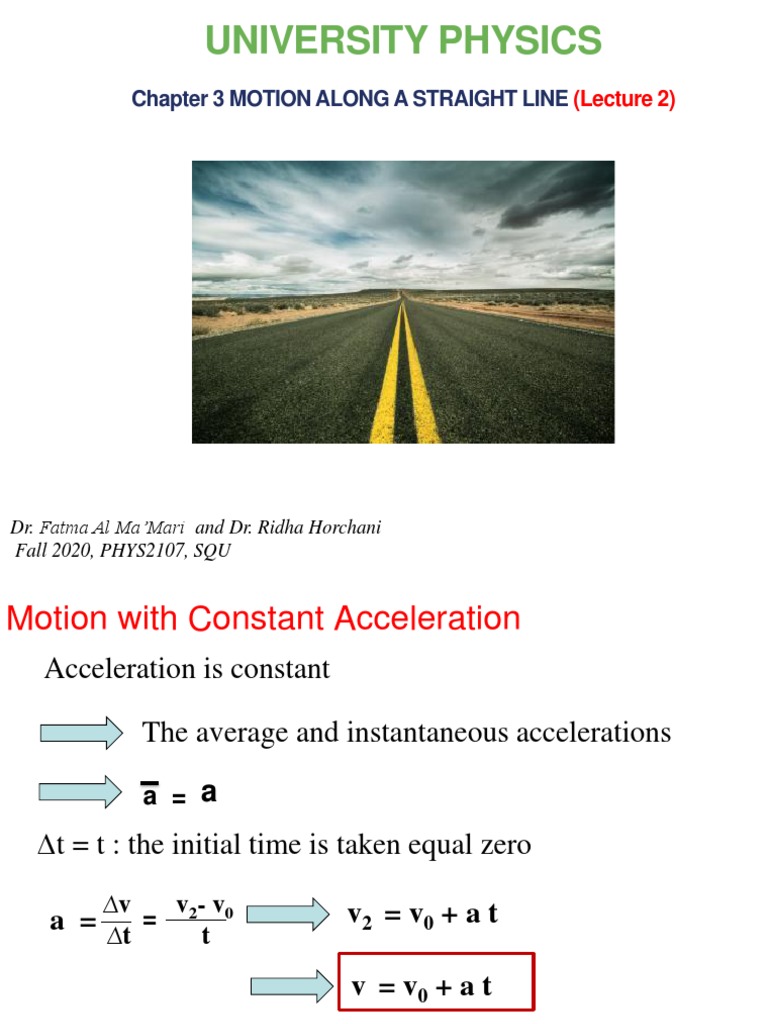 UNIVERSITY PHYSICS

Chapter 3 MOTION ALONG A STRAIGHT LINE (Lecture 2)

Dr. Fatma Al Ma'Mari and Dr. Ridha Horchani
Fall 2020, PHYS2107, SQU

Motion with Constant Acceleration

Acceleration is constant

The average and instantaneous accelerations

$\bar{a} = a$

$\Delta t = t$ : the initial time is taken equal zero

$a = \frac{\Delta v}{\Delta t} = \frac{v_2 - v_0}{t}$ $v_2 = v_0 + a\,t$

$v = v_0 + a\,t$